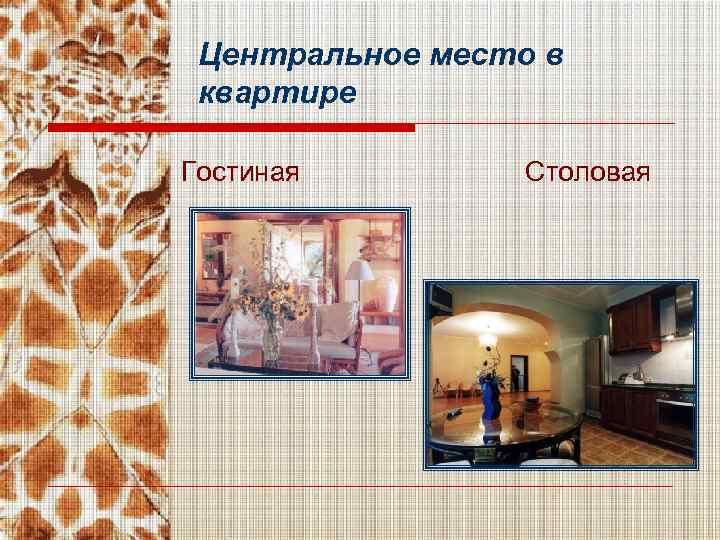 Центральное место в квартире

Гостиная

Столовая